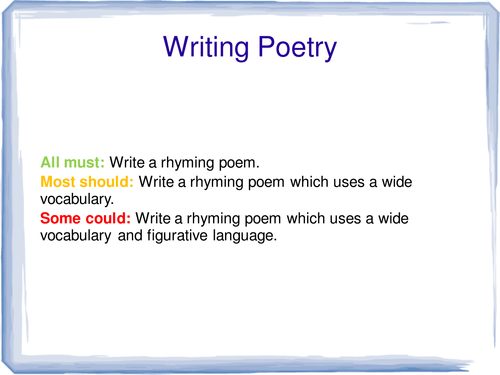 Writing Poetry

All must: Write a rhyming poem.

Most should: Write a rhyming poem which uses a wide vocabulary.

Some could: Write a rhyming poem which uses a wide vocabulary and figurative language.